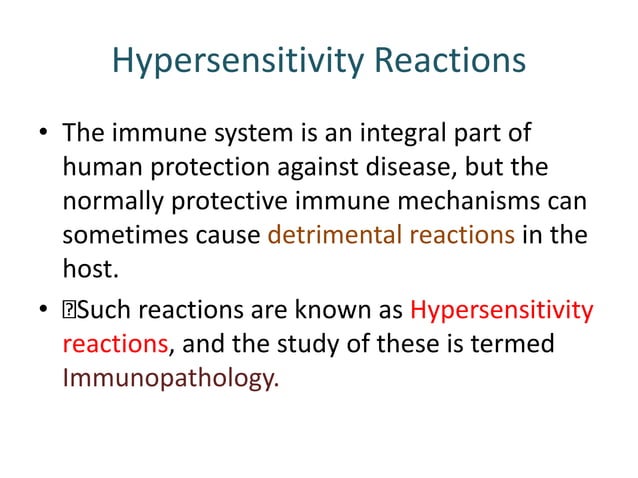 Hypersensitivity Reactions

• The immune system is an integral part of human protection against disease, but the normally protective immune mechanisms can sometimes cause detrimental reactions in the host.

• Such reactions are known as Hypersensitivity reactions, and the study of these is termed Immunopathology.